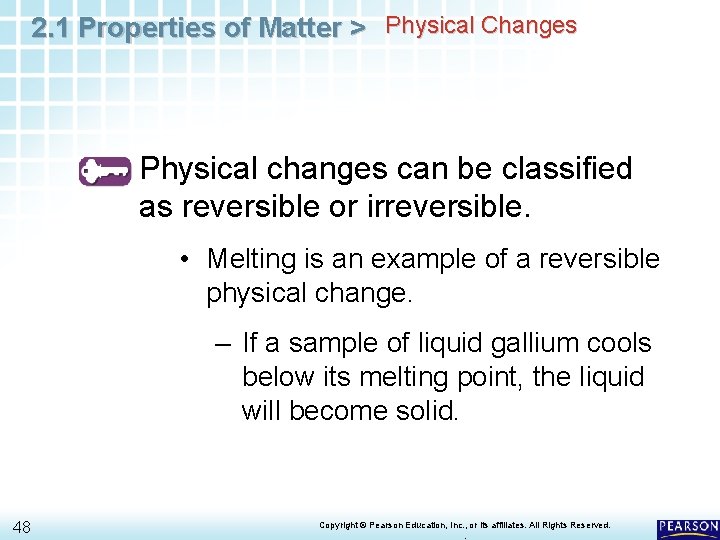 2.1 Properties of Matter > Physical Changes

Physical changes can be classified as reversible or irreversible.

• Melting is an example of a reversible physical change.

– If a sample of liquid gallium cools below its melting point, the liquid will become solid.

48

Copyright © Pearson Education, Inc., or its affiliates. All Rights Reserved.

PEARSON